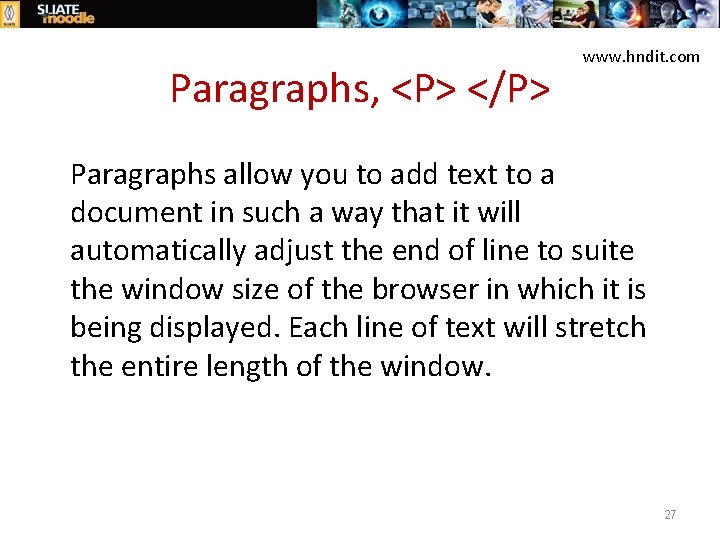 SLIATE moodle

www.hndit.com

Paragraphs, <P> </P>

Paragraphs allow you to add text to a document in such a way that it will automatically adjust the end of line to suite the window size of the browser in which it is being displayed. Each line of text will stretch the entire length of the window.

27